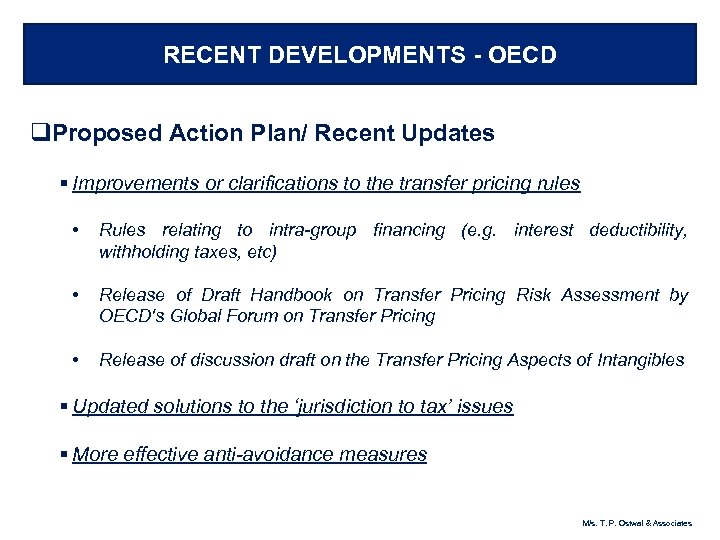 RECENT DEVELOPMENTS - OECD

❑Proposed Action Plan/ Recent Updates

▪ Improvements or clarifications to the transfer pricing rules

• Rules relating to intra-group financing (e.g. interest deductibility, withholding taxes, etc)

• Release of Draft Handbook on Transfer Pricing Risk Assessment by OECD's Global Forum on Transfer Pricing

• Release of discussion draft on the Transfer Pricing Aspects of Intangibles

▪ Updated solutions to the 'jurisdiction to tax' issues

▪ More effective anti-avoidance measures

M/s. T.P. Ostwal & Associates